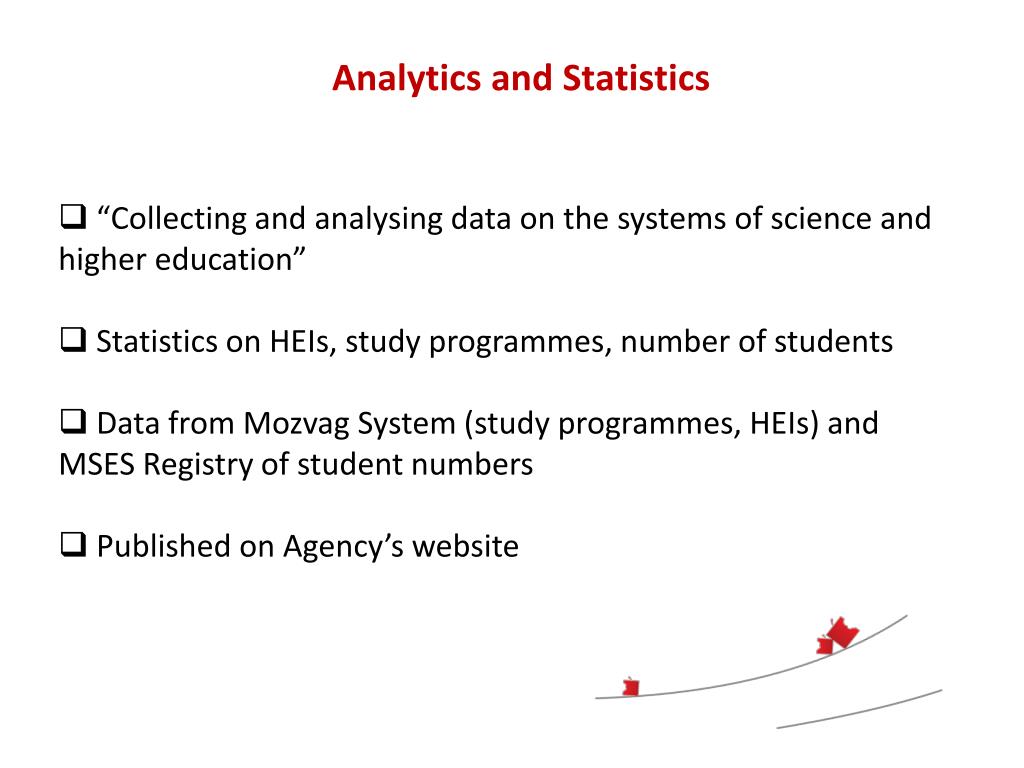 Analytics and Statistics

❑ “Collecting and analysing data on the systems of science and higher education”

❑ Statistics on HEIs, study programmes, number of students

❑ Data from Mozvag System (study programmes, HEIs) and MSES Registry of student numbers

❑ Published on Agency’s website